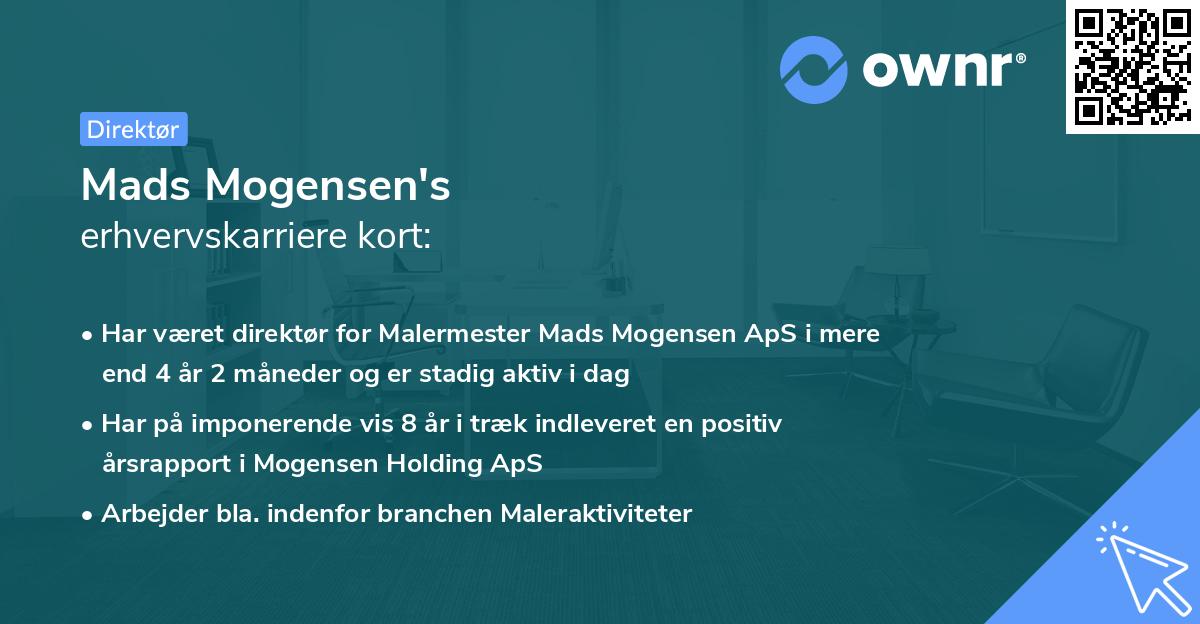 ownr®

Direktør

Mads Mogensen's
erhvervskarriere kort:

• Har været direktør for Malermester Mads Mogensen ApS i mere end 4 år 2 måneder og er stadig aktiv i dag

• Har på imponerende vis 8 år i træk indleveret en positiv årsrapport i Mogensen Holding ApS

• Arbejder bla. indenfor branchen Maleraktiviteter